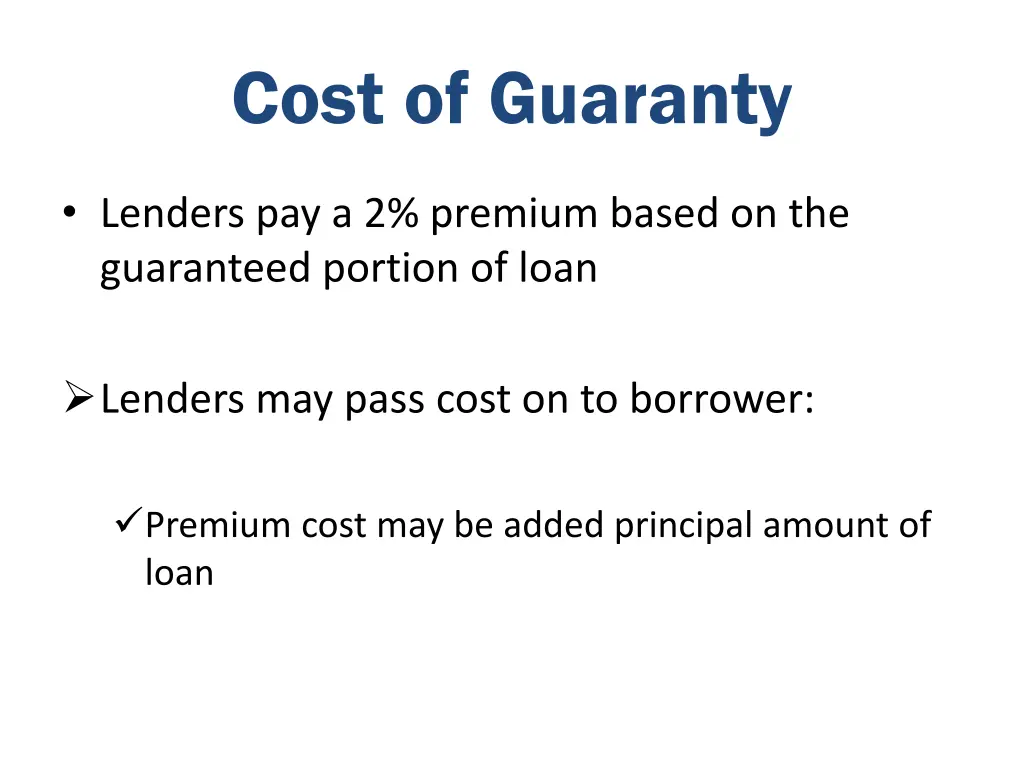 Cost of Guaranty

• Lenders pay a 2% premium based on the guaranteed portion of loan

➢ Lenders may pass cost on to borrower:

✓ Premium cost may be added principal amount of loan